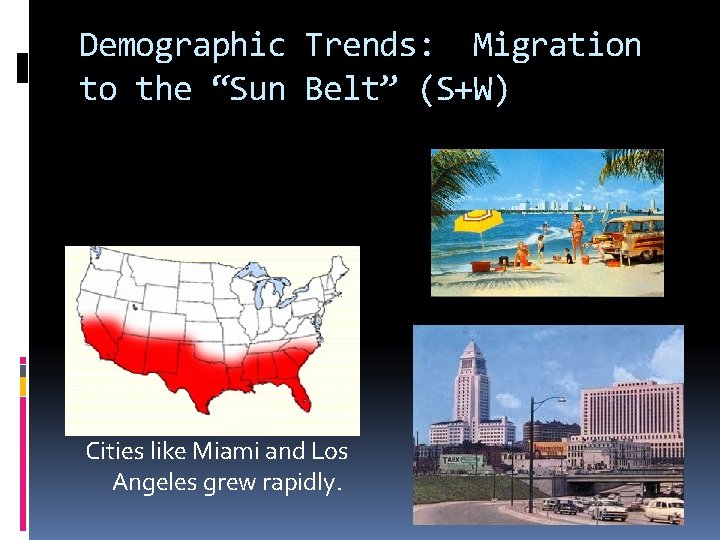 Demographic Trends: Migration to the “Sun Belt” (S+W)

Cities like Miami and Los Angeles grew rapidly.